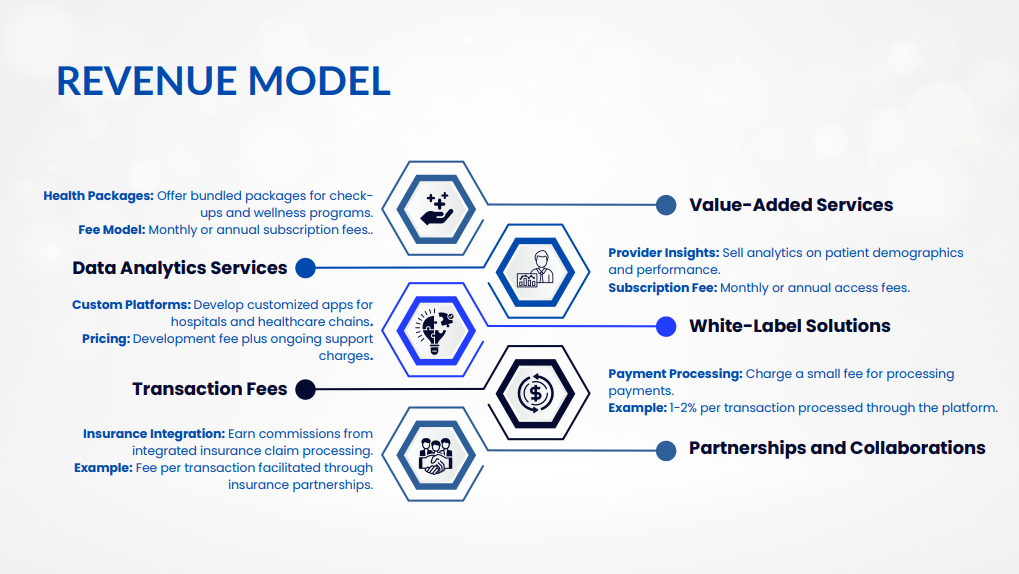 REVENUE MODEL

Health Packages: Offer bundled packages for check-ups and wellness programs.
Fee Model: Monthly or annual subscription fees..

Value-Added Services

Data Analytics Services

Provider Insights: Sell analytics on patient demographics and performance.
Subscription Fee: Monthly or annual access fees.

Custom Platforms: Develop customized apps for hospitals and healthcare chains.
Pricing: Development fee plus ongoing support charges.

White-Label Solutions

Transaction Fees

Payment Processing: Charge a small fee for processing payments.
Example: 1-2% per transaction processed through the platform.

Insurance Integration: Earn commissions from integrated insurance claim processing.
Example: Fee per transaction facilitated through insurance partnerships.

Partnerships and Collaborations